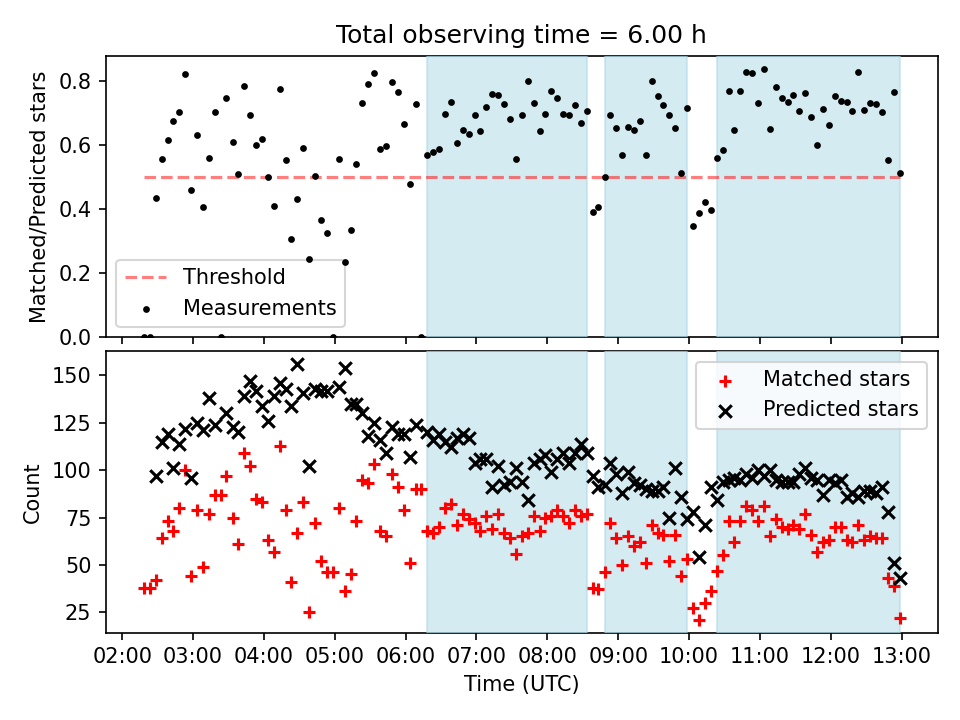 Total observing time = 6.00 h

Matched/Predicted stars

0.8
0.6
0.4
0.2
0.0

Threshold
Measurements

Count

150
125
100
75
50
25

Matched stars
Predicted stars

02:00 03:00 04:00 05:00 06:00 07:00 08:00 09:00 10:00 11:00 12:00 13:00

Time (UTC)